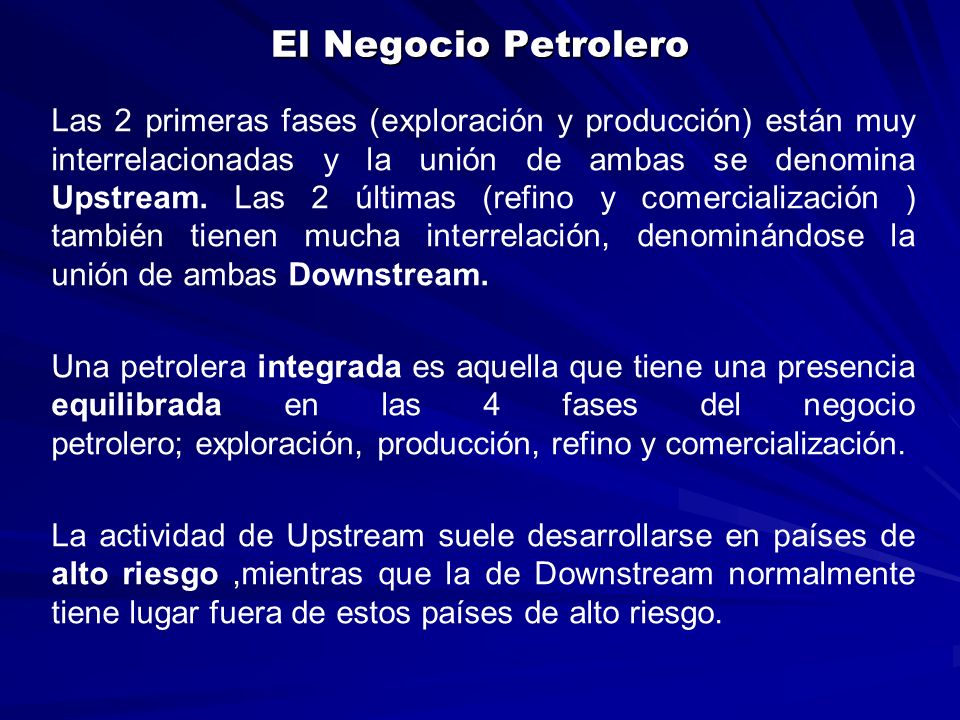 El Negocio Petrolero

Las 2 primeras fases (exploración y producción) están muy interrelacionadas y la unión de ambas se denomina Upstream. Las 2 últimas (refino y comercialización ) también tienen mucha interrelación, denominándose la unión de ambas Downstream.

Una petrolera integrada es aquella que tiene una presencia equilibrada en las 4 fases del negocio petrolero; exploración, producción, refino y comercialización.

La actividad de Upstream suele desarrollarse en países de alto riesgo ,mientras que la de Downstream normalmente tiene lugar fuera de estos países de alto riesgo.